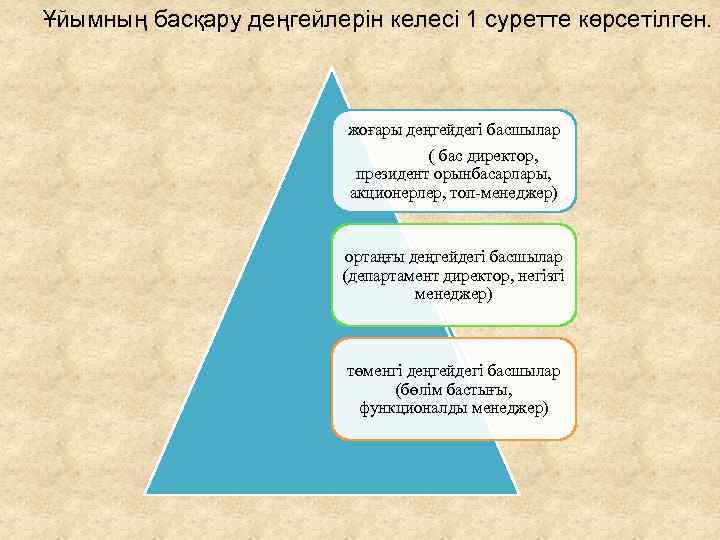 Ұйымның басқару деңгейлерін келесі 1 суретте көрсетілген.

жоғары деңгейдегі басшылар ( бас директор, президент орынбасарлары, акционерлер, топ-менеджер)

ортаңғы деңгейдегі басшылар (департамент директор, негізгі менеджер)

төменгі деңгейдегі басшылар (бөлім бастығы, функционалды менеджер)